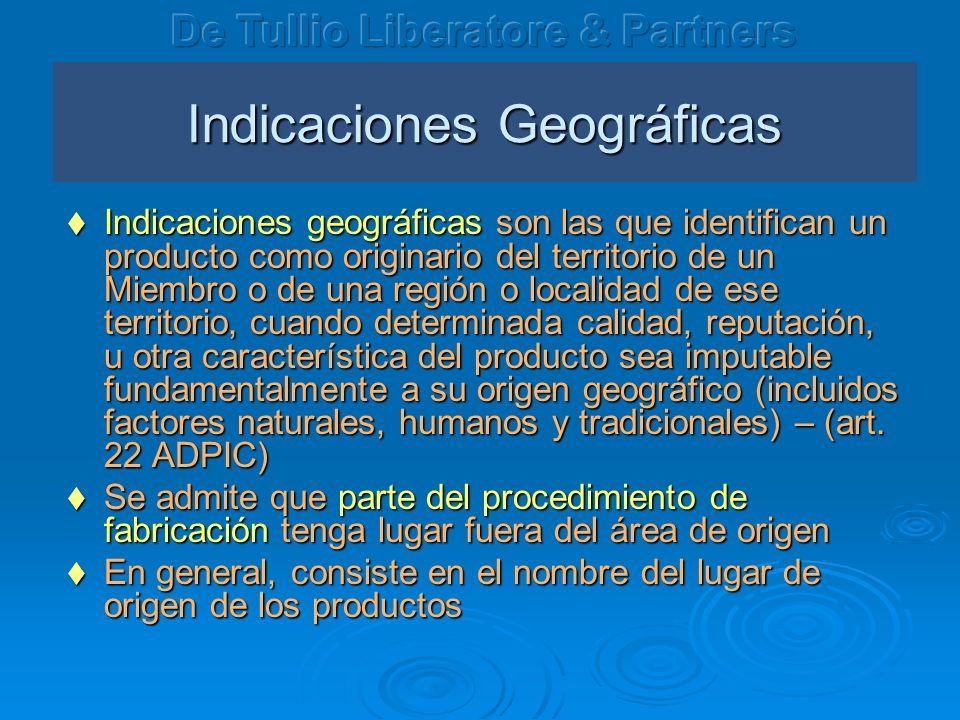 De Tullio Liberatore & Partners

Indicaciones Geográficas

♦ Indicaciones geográficas son las que identifican un producto como originario del territorio de un Miembro o de una región o localidad de ese territorio, cuando determinada calidad, reputación, u otra característica del producto sea imputable fundamentalmente a su origen geográfico (incluidos factores naturales, humanos y tradicionales) – (art. 22 ADPIC)

♦ Se admite que parte del procedimiento de fabricación tenga lugar fuera del área de origen

♦ En general, consiste en el nombre del lugar de origen de los productos